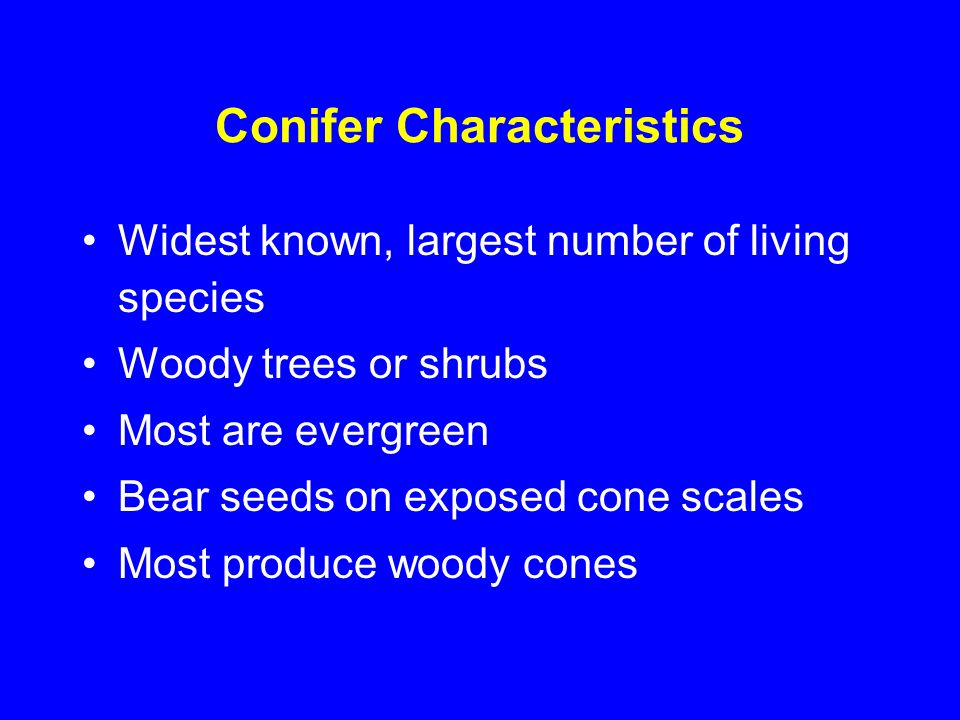 Conifer Characteristics

• Widest known, largest number of living species
• Woody trees or shrubs
• Most are evergreen
• Bear seeds on exposed cone scales
• Most produce woody cones